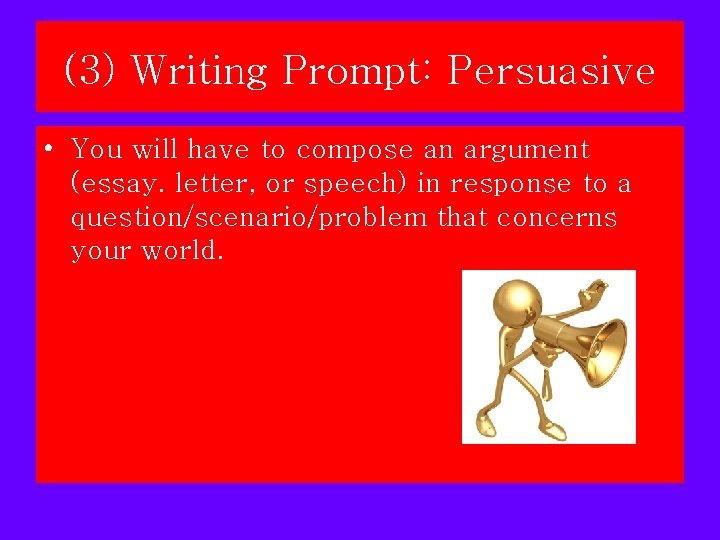 (3) Writing Prompt: Persuasive

• You will have to compose an argument (essay. letter, or speech) in response to a question/scenario/problem that concerns your world.